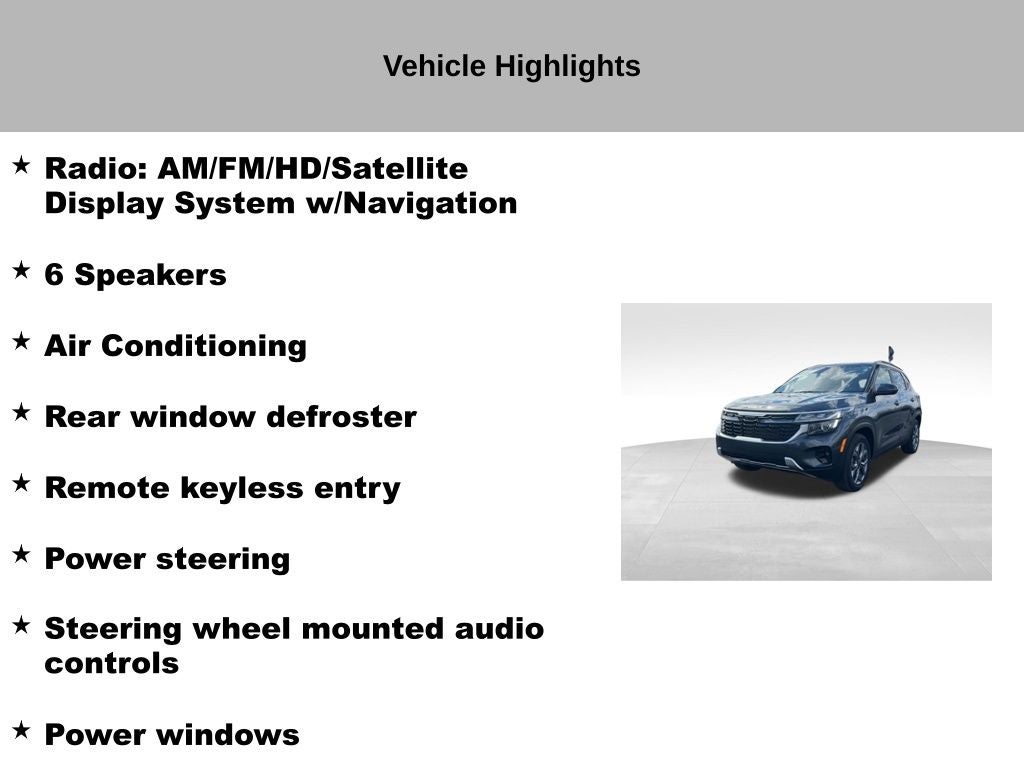 Vehicle Highlights

★ Radio: AM/FM/HD/Satellite Display System w/Navigation

★ 6 Speakers

★ Air Conditioning

★ Rear window defroster

★ Remote keyless entry

★ Power steering

★ Steering wheel mounted audio controls

★ Power windows